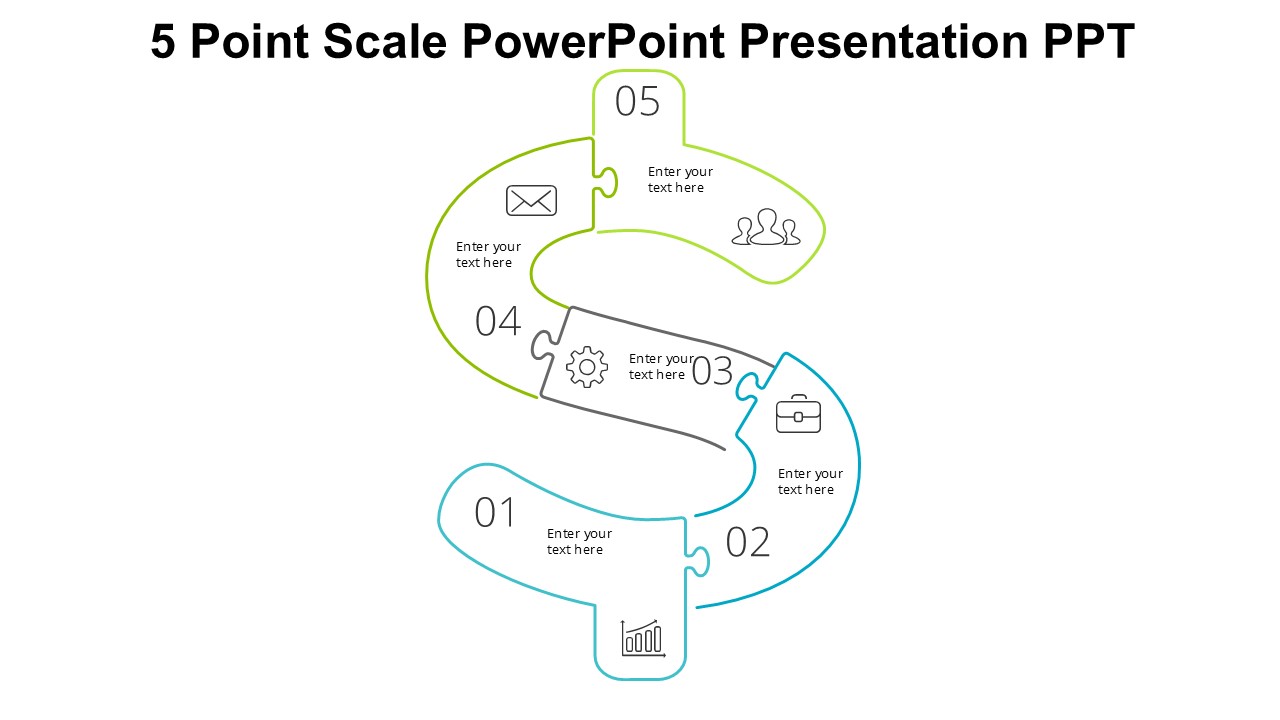 5 Point Scale PowerPoint Presentation PPT

05

Enter your text here

Enter your text here

04

Enter your text here

03

Enter your text here

01

Enter your text here

02